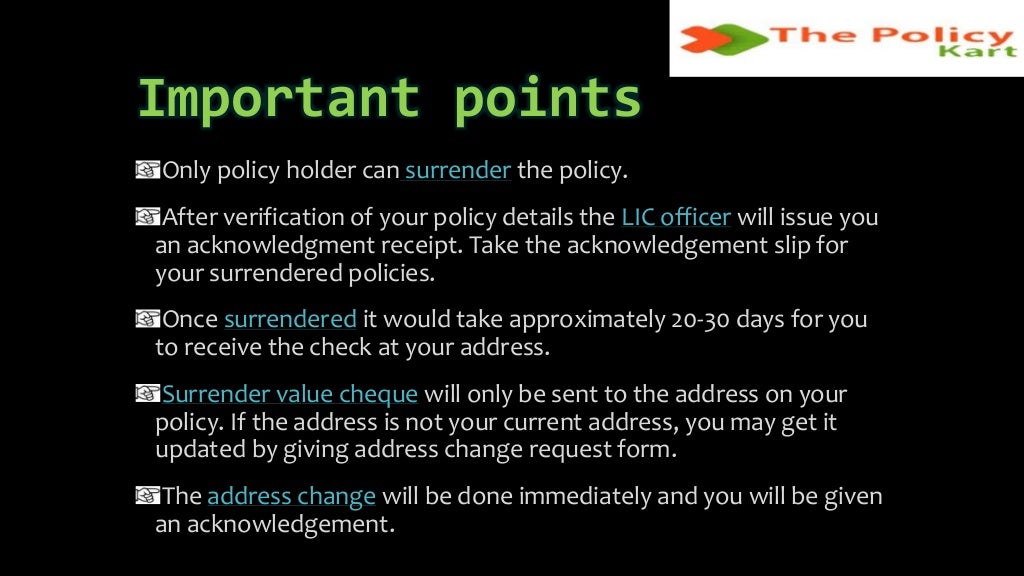 The Policy Kart

Important points

Only policy holder can surrender the policy.

After verification of your policy details the LIC officer will issue you an acknowledgment receipt. Take the acknowledgement slip for your surrendered policies.

Once surrendered it would take approximately 20-30 days for you to receive the check at your address.

Surrender value cheque will only be sent to the address on your policy. If the address is not your current address, you may get it updated by giving address change request form.

The address change will be done immediately and you will be given an acknowledgement.